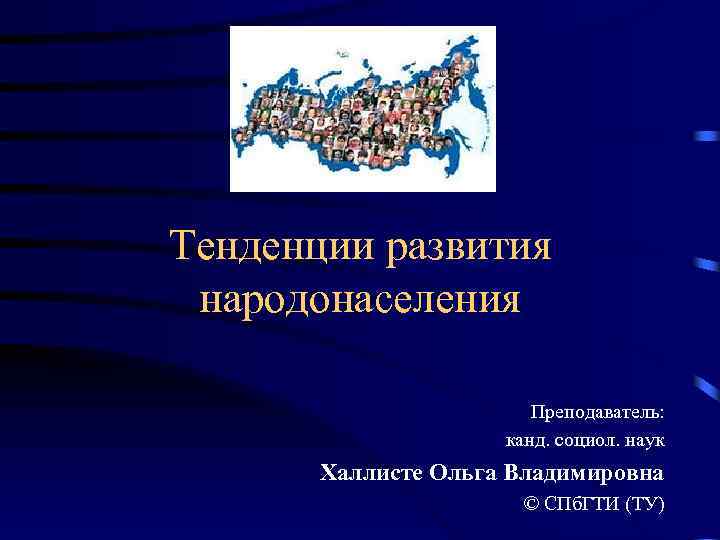 Тенденции развития народонаселения

Преподаватель:
канд. социол. наук
Халлисте Ольга Владимировна
© СПбГТИ (ТУ)